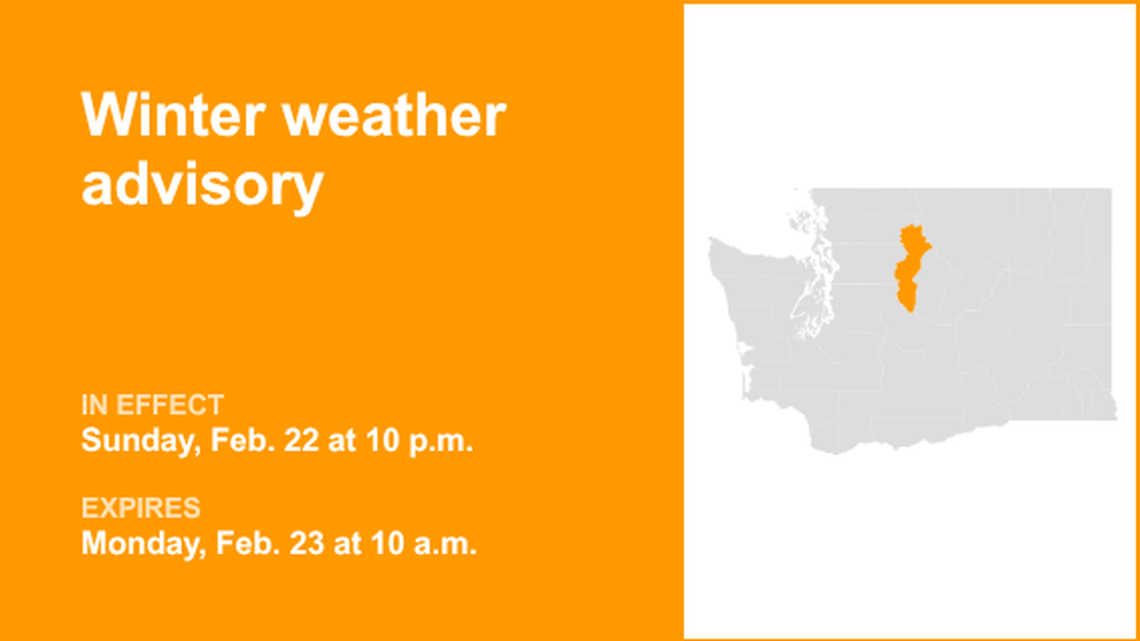 Winter weather advisory

IN EFFECT
Sunday, Feb. 22 at 10 p.m.

EXPIRES
Monday, Feb. 23 at 10 a.m.